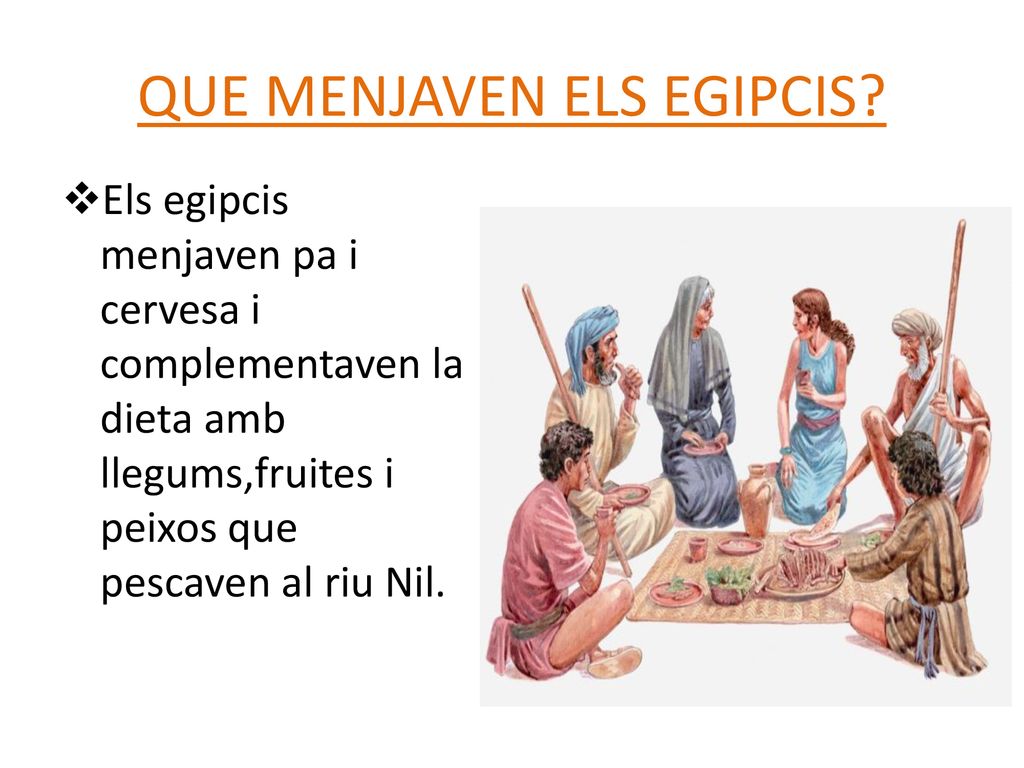 QUE MENJAVEN ELS EGIPCIS?

❖Els egipcis menjaven pa i cervesa i complementaven la dieta amb llegums,fruites i peixos que pescaven al riu Nil.